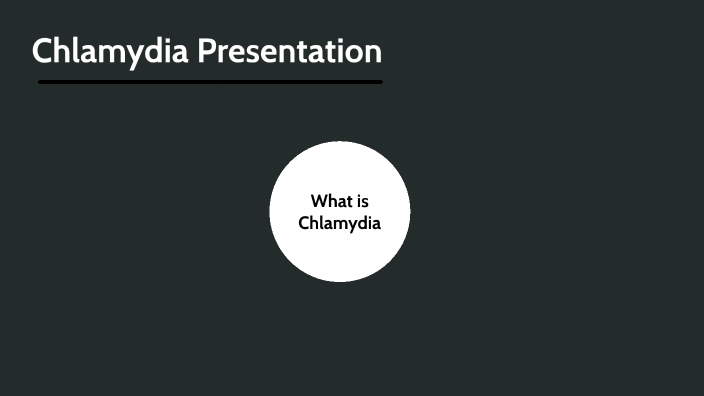 Chlamydia Presentation

What is Chlamydia